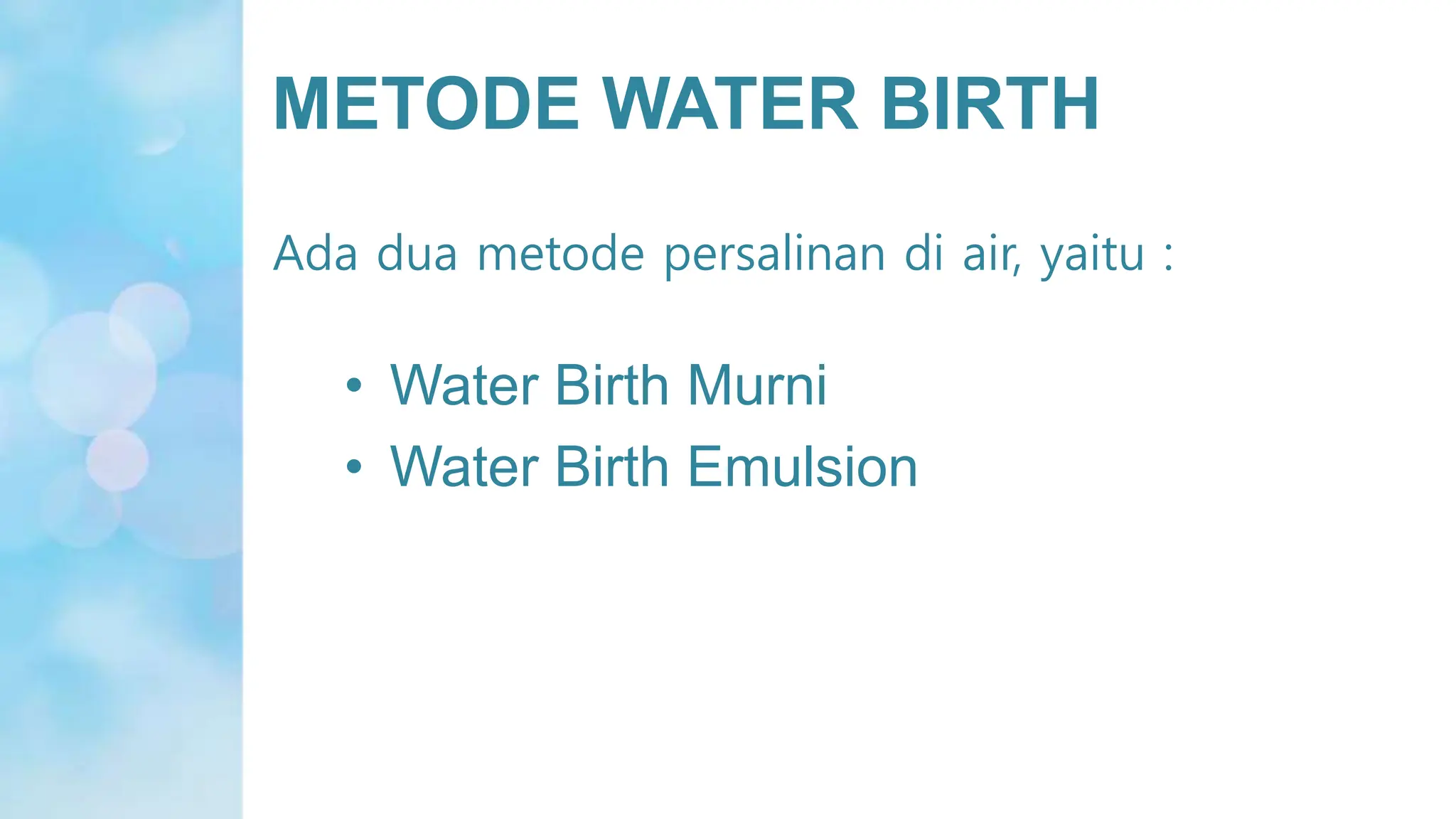 METODE WATER BIRTH

Ada dua metode persalinan di air, yaitu :

• Water Birth Murni
• Water Birth Emulsion